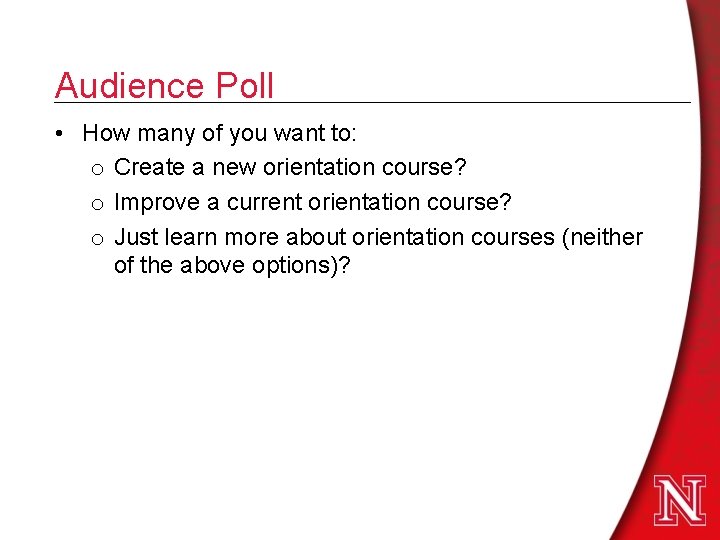 Audience Poll

• How many of you want to:
  o Create a new orientation course?
  o Improve a current orientation course?
  o Just learn more about orientation courses (neither of the above options)?

N